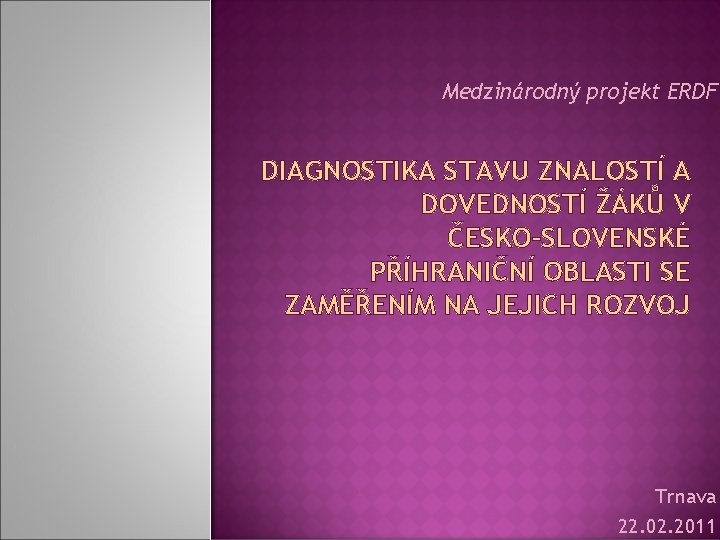 Medzinárodný projekt ERDF

DIAGNOSTIKA STAVU ZNALOSTÍ A DOVEDNOSTÍ ŽÁKŮ V ČESKO-SLOVENSKÉ PŘÍHRANIČNÍ OBLASTI SE ZAMĚŘENÍM NA JEJICH ROZVOJ

Trnava
22.02.2011